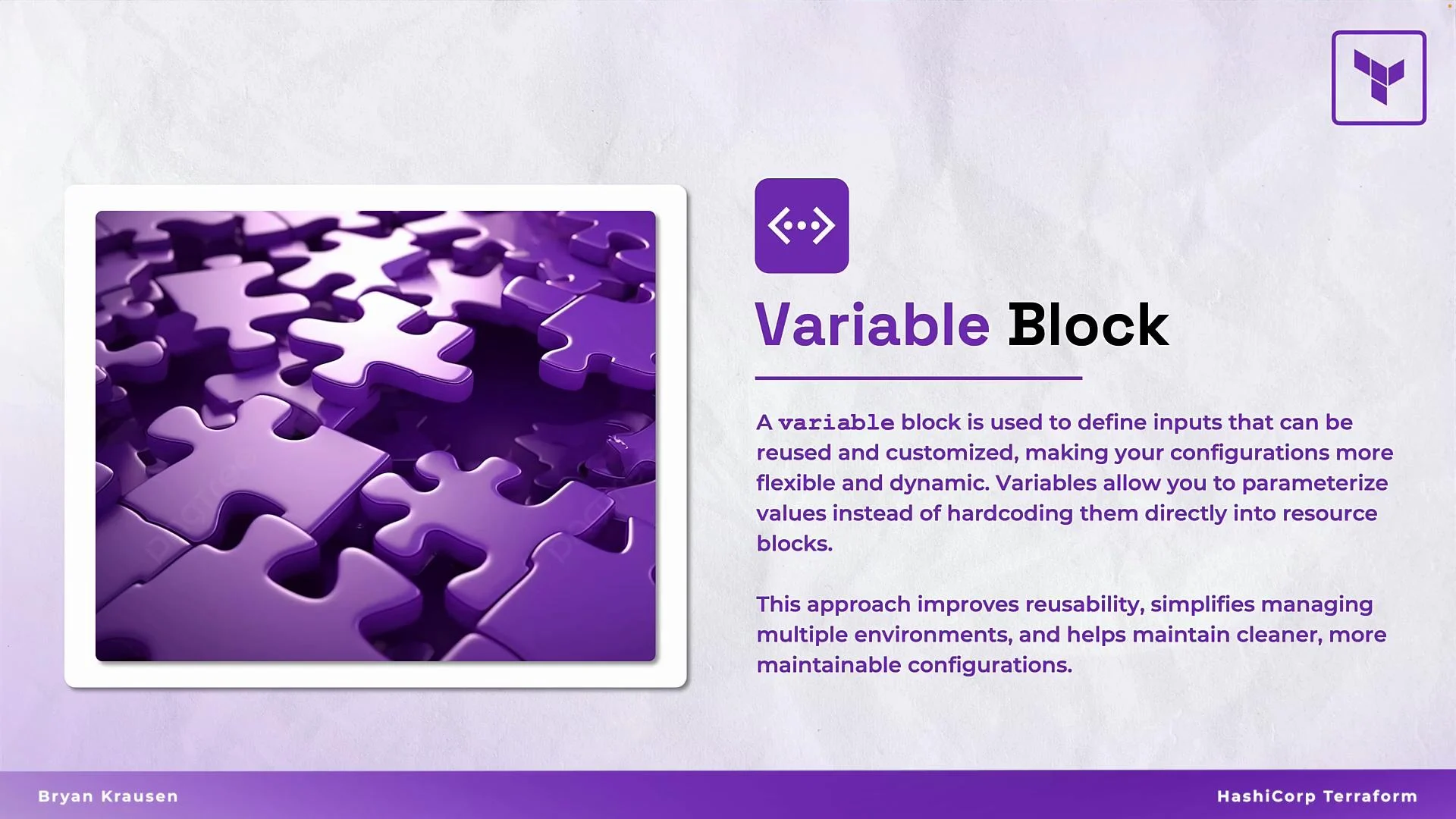 Variable Block

A variable block is used to define inputs that can be reused and customized, making your configurations more flexible and dynamic. Variables allow you to parameterize values instead of hardcoding them directly into resource blocks.

This approach improves reusability, simplifies managing multiple environments, and helps maintain cleaner, more maintainable configurations.

Bryan Krausen

HashiCorp Terraform